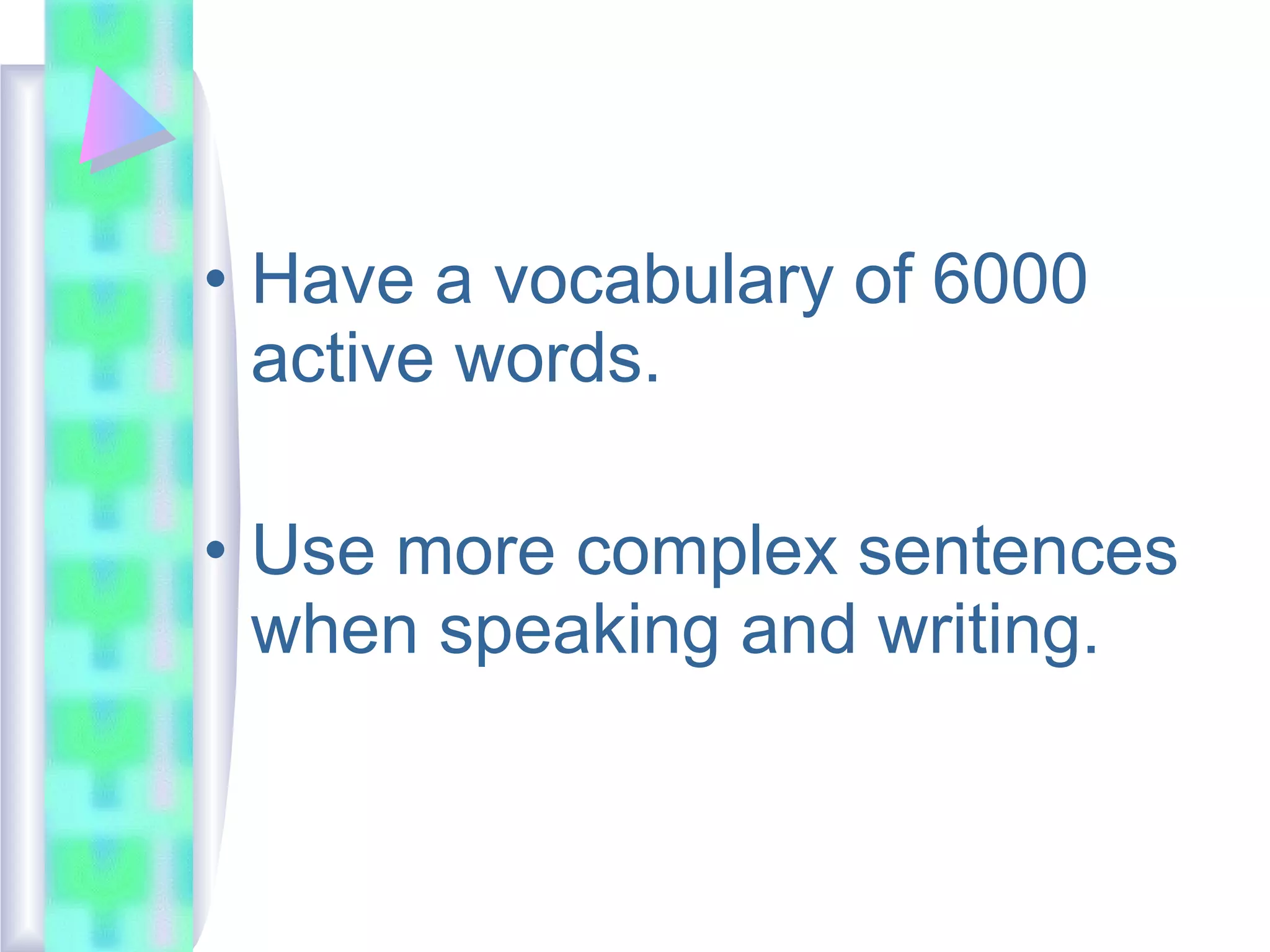 • Have a vocabulary of 6000 active words.

• Use more complex sentences when speaking and writing.